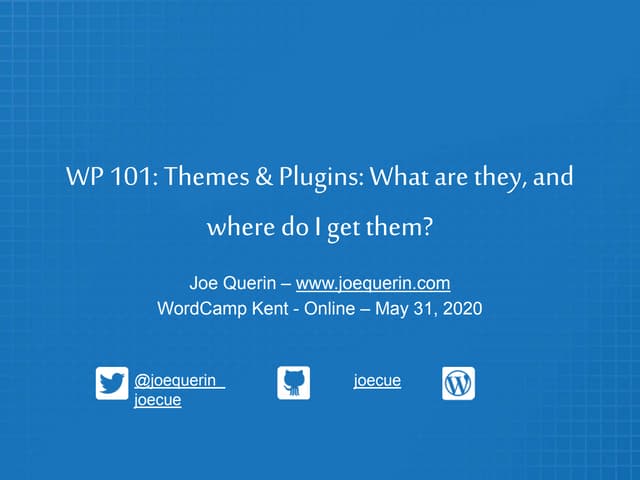 WP 101: Themes & Plugins: What are they, and where do I get them?

Joe Querin – www.joequerin.com
WordCamp Kent - Online – May 31, 2020

@joequerin joecue

joecue